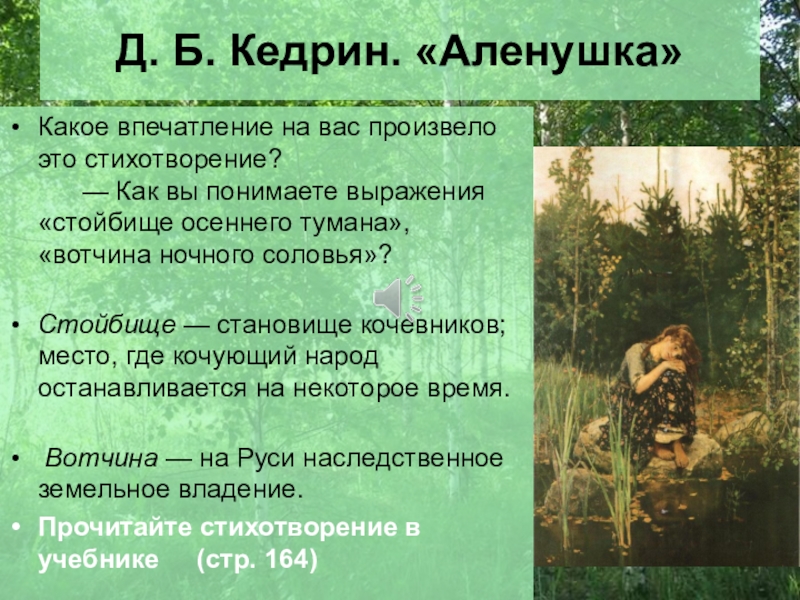 Д. Б. Кедрин. «Аленушка»

• Какое впечатление на вас произвело это стихотворение?
— Как вы понимаете выражения «стойбище осеннего тумана», «вотчина ночного соловья»?

• Стойбище — становище кочевников; место, где кочующий народ останавливается на некоторое время.

• Вотчина — на Руси наследственное земельное владение.

• Прочитайте стихотворение в учебнике (стр. 164)